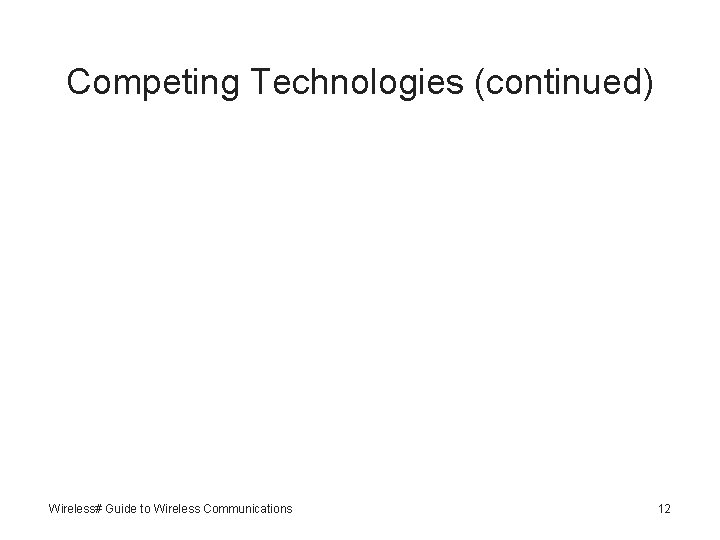 Competing Technologies (continued)

Wireless# Guide to Wireless Communications

12